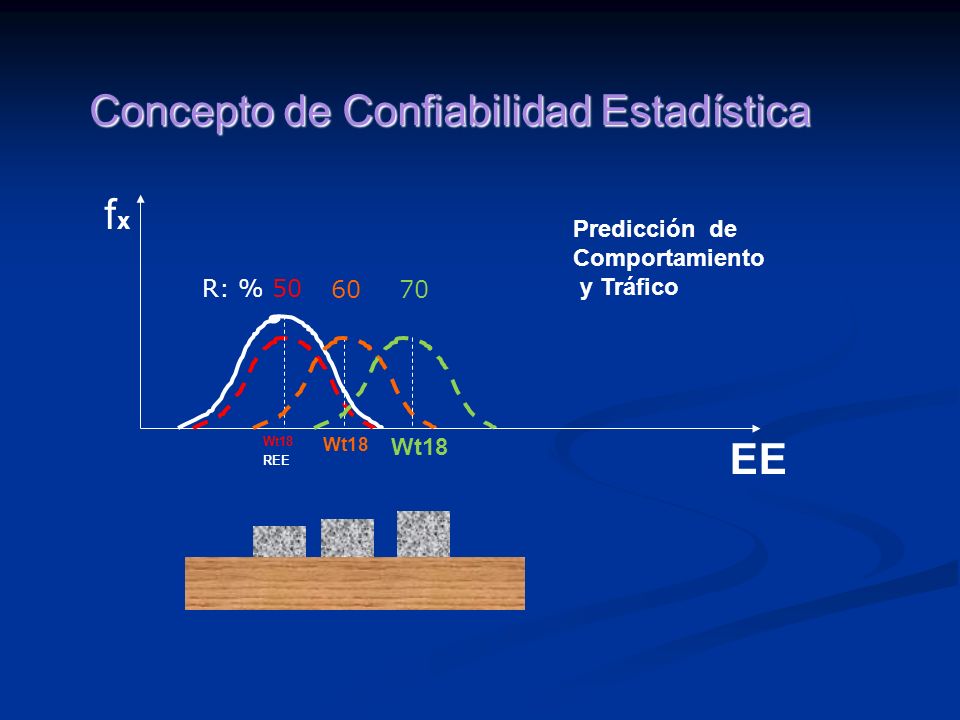 Concepto de Confiabilidad Estadística

$f_x$

Predicción de Comportamiento y Tráfico

R: % 50 60 70

Wt18
REE

Wt18

Wt18

EE